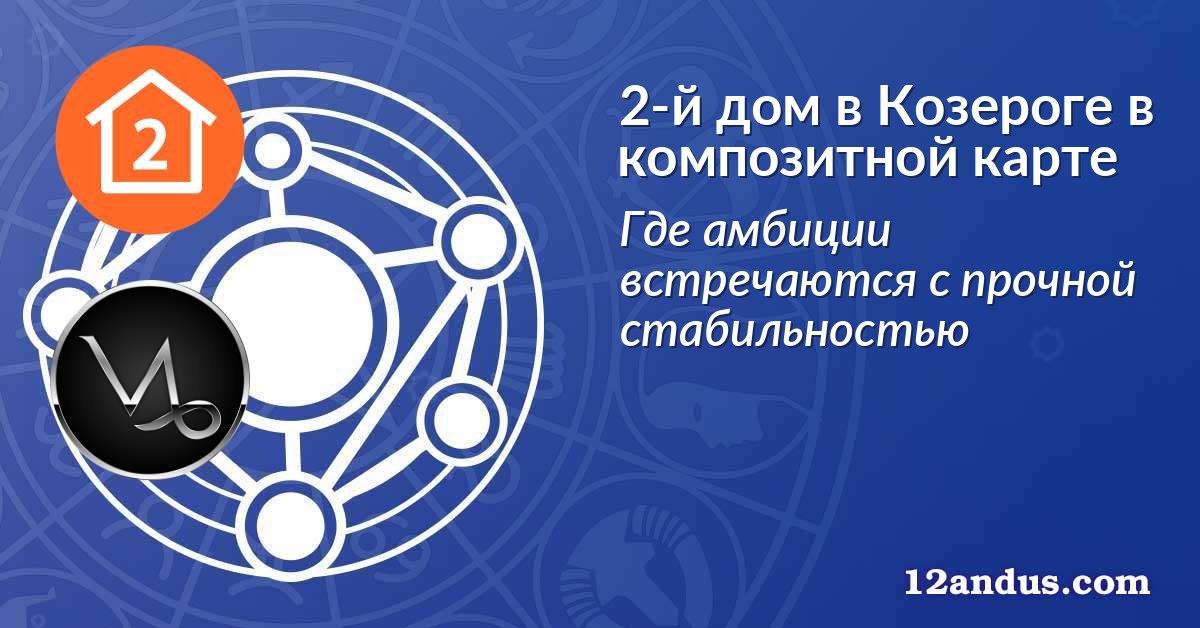 2

2-й дом в Козероге в композитной карте

Где амбиции встречаются с прочной стабильностью

12andus.com